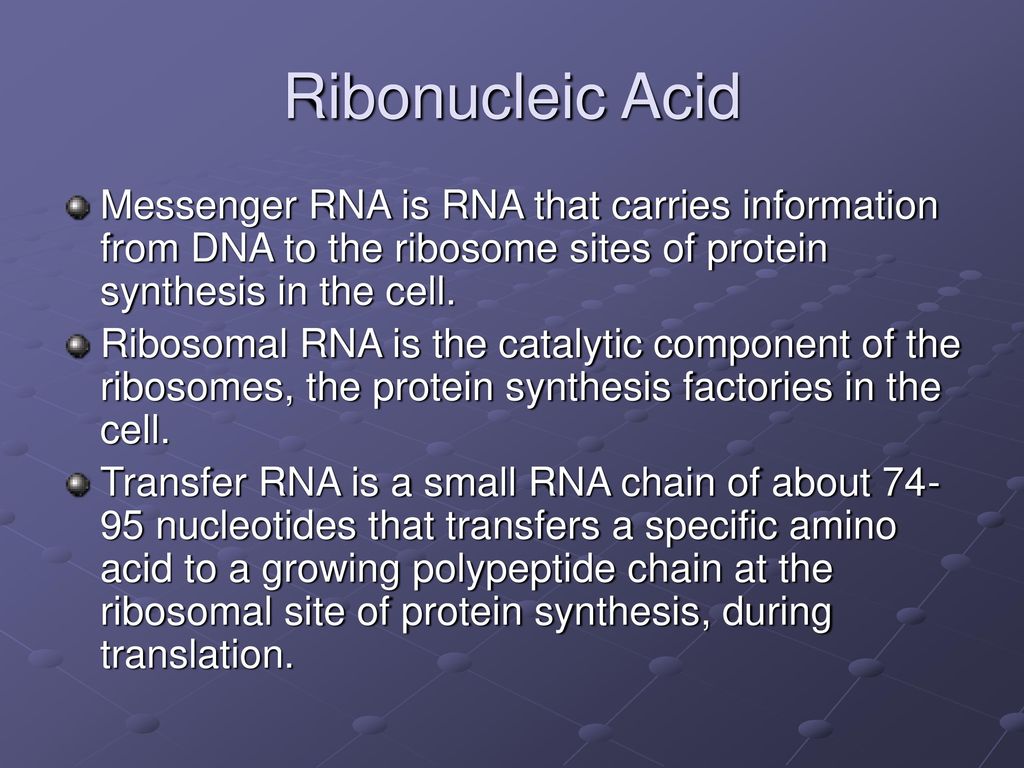 Ribonucleic Acid

Messenger RNA is RNA that carries information from DNA to the ribosome sites of protein synthesis in the cell.

Ribosomal RNA is the catalytic component of the ribosomes, the protein synthesis factories in the cell.

Transfer RNA is a small RNA chain of about 74-95 nucleotides that transfers a specific amino acid to a growing polypeptide chain at the ribosomal site of protein synthesis, during translation.